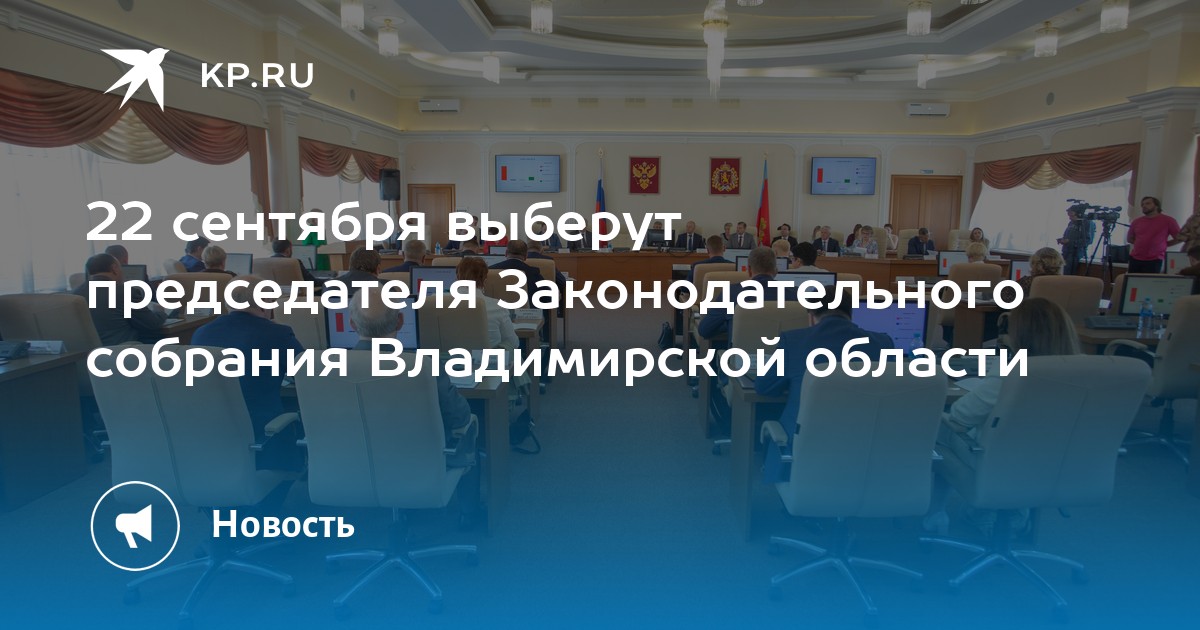 KP.RU

22 сентября выберут председателя Законодательного собрания Владимирской области

Новость